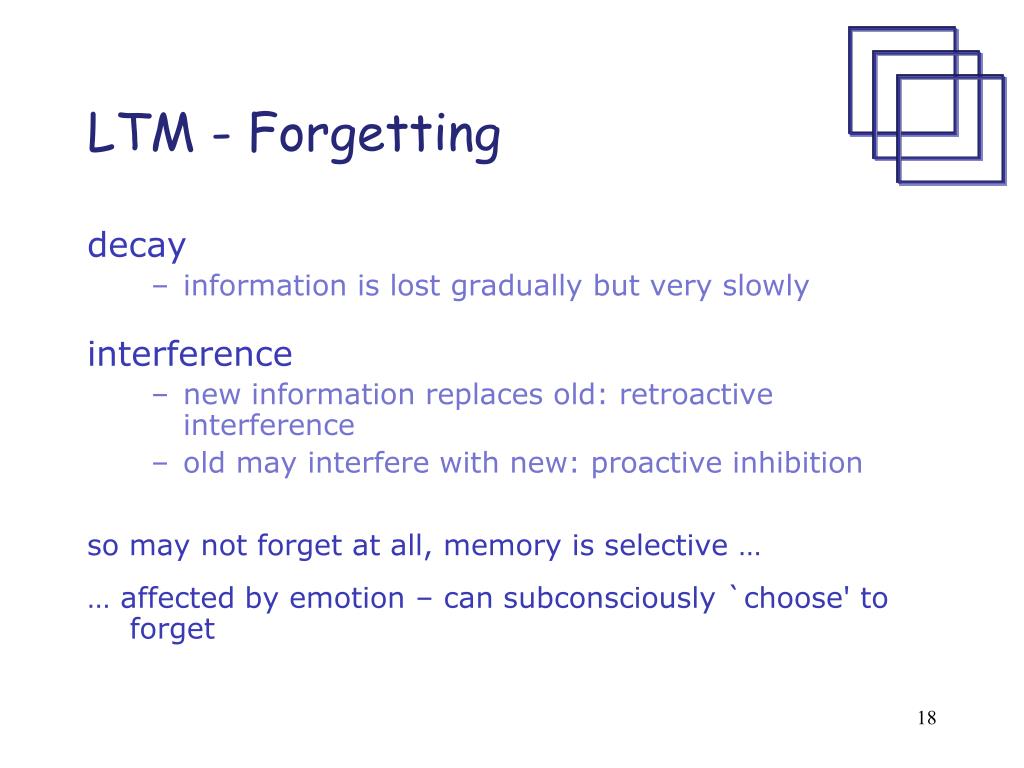 LTM - Forgetting

decay

– information is lost gradually but very slowly

interference

– new information replaces old: retroactive interference
– old may interfere with new: proactive inhibition

so may not forget at all, memory is selective …

… affected by emotion – can subconsciously `choose' to forget

18